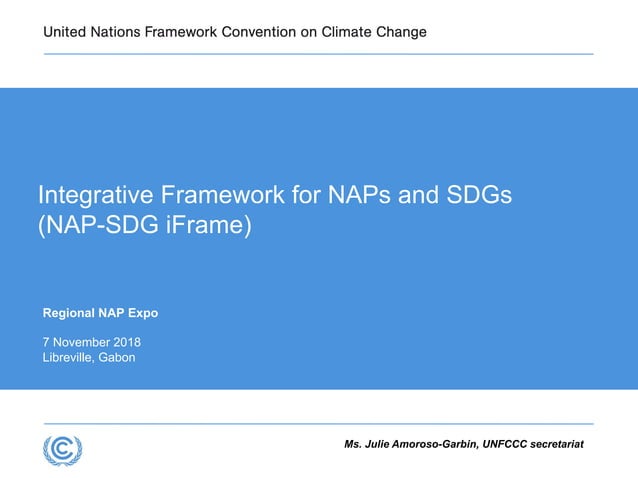 United Nations Framework Convention on Climate Change

Integrative Framework for NAPs and SDGs (NAP-SDG iFrame)

Regional NAP Expo

7 November 2018
Libreville, Gabon

Ms. Julie Amoroso-Garbin, UNFCCC secretariat